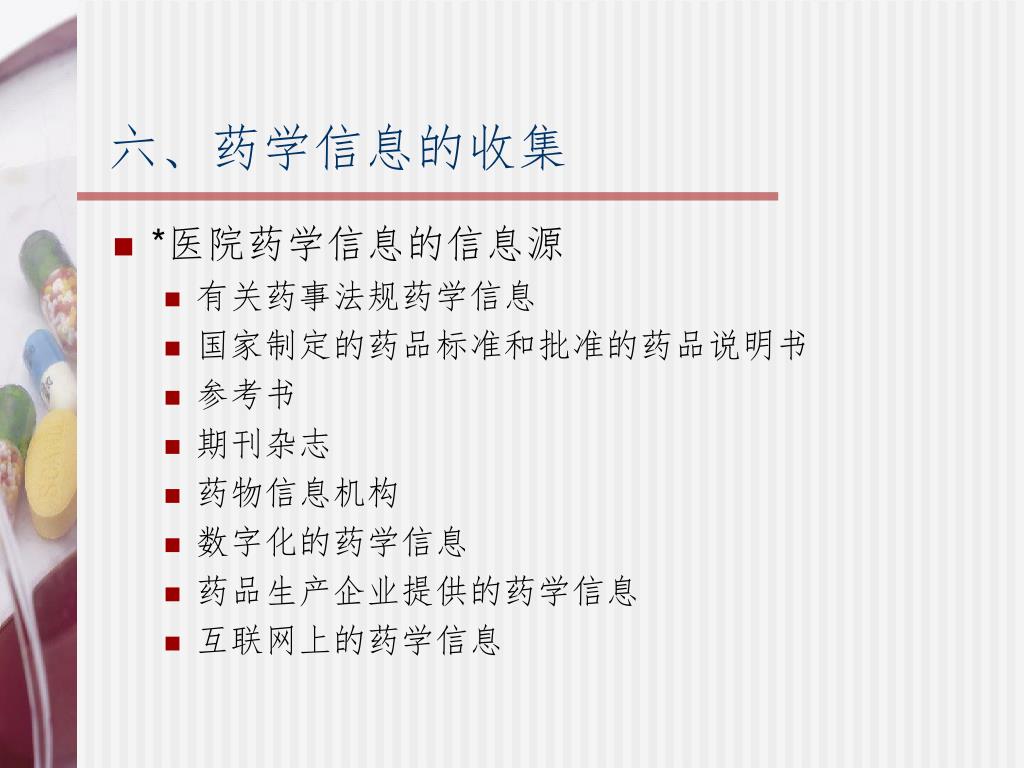 六、药学信息的收集

*医院药学信息的信息源

有关药事法规药学信息

国家制定的药品标准和批准的药品说明书

参考书

期刊杂志

药物信息机构

数字化的药学信息

药品生产企业提供的药学信息

互联网上的药学信息